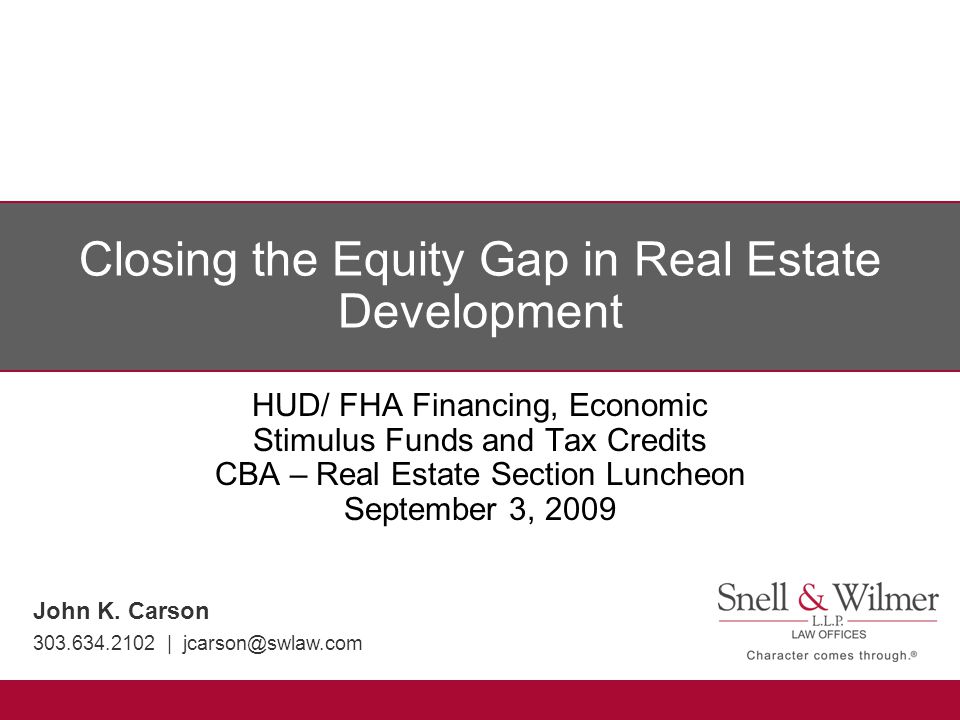 Closing the Equity Gap in Real Estate Development

HUD/ FHA Financing, Economic Stimulus Funds and Tax Credits
CBA – Real Estate Section Luncheon
September 3, 2009

John K. Carson
303.634.2102 | jcarson@swlaw.com

Snell & Wilmer
L.L.P.
LAW OFFICES
Character comes through.®